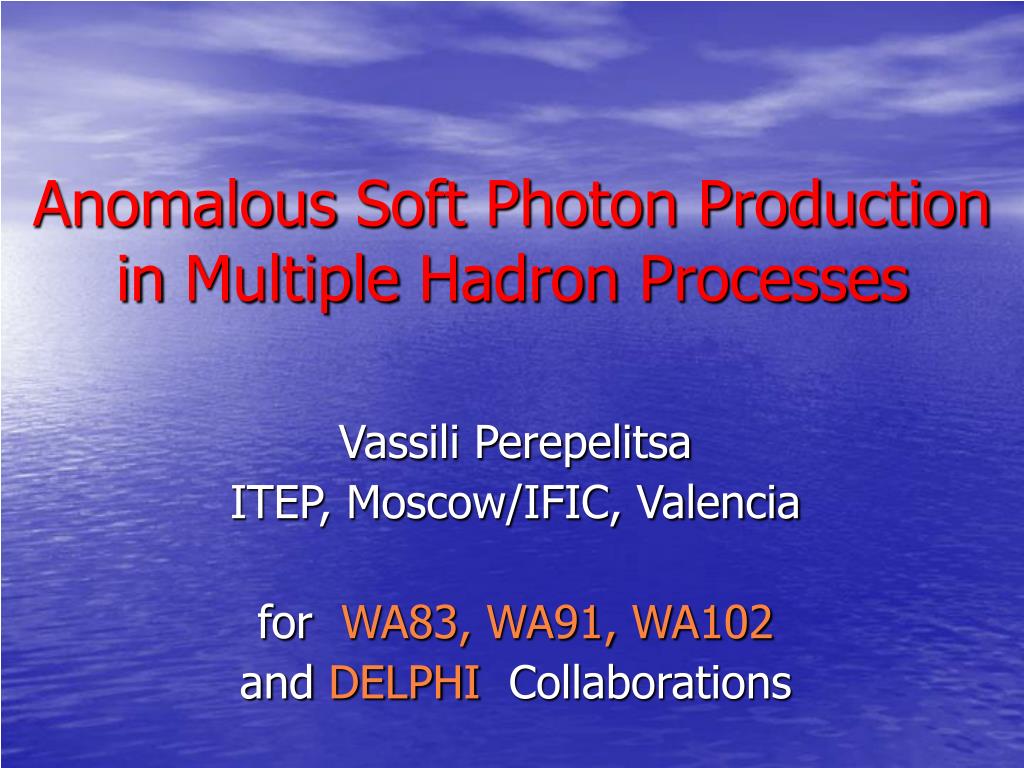 Anomalous Soft Photon Production in Multiple Hadron Processes

Vassili Perepelitsa
ITEP, Moscow/IFIC, Valencia

for WA83, WA91, WA102
and DELPHI Collaborations